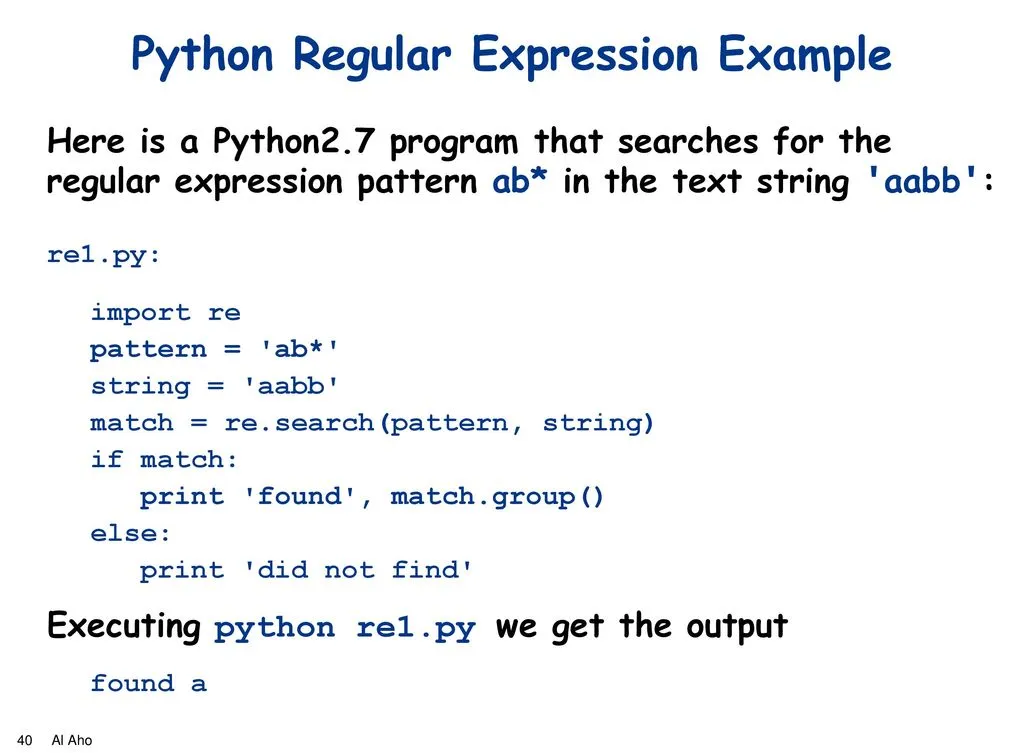 Python Regular Expression Example

Here is a Python2.7 program that searches for the regular expression pattern ab* in the text string 'aabb':

re1.py:

import re
pattern = 'ab*'
string = 'aabb'
match = re.search(pattern, string)
if match:
    print 'found', match.group()
else:
    print 'did not find'

Executing python re1.py we get the output

found a

40 Al Aho